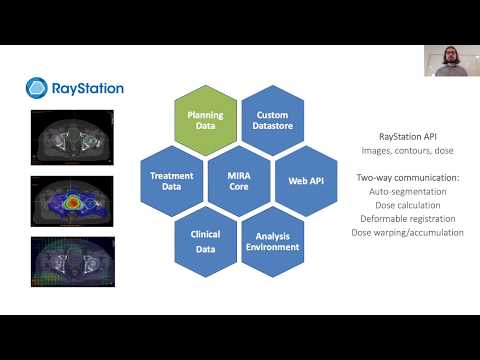 RayStation

Planning Data

Custom Datastore

Treatment Data

MIRA Core

Web API

Clinical Data

Analysis Environment

RayStation API
Images, contours, dose

Two-way communication:
Auto-segmentation
Dose calculation
Deformable registration
Dose warping/accumulation